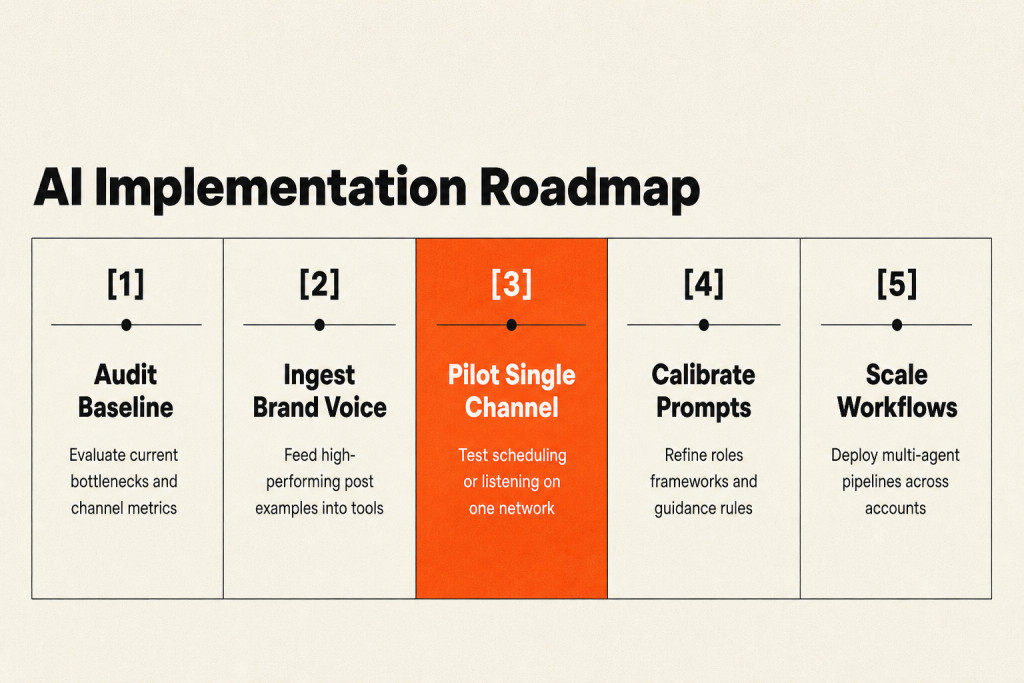 AI Implementation Roadmap

[1]

Audit Baseline

Evaluate current bottlenecks and channel metrics

[2]

Ingest Brand Voice

Feed high-performing post examples into tools

[3]

Pilot Single Channel

Test scheduling or listening on one network

[4]

Calibrate Prompts

Refine roles frameworks and guidance rules

[5]

Scale Workflows

Deploy multi-agent pipelines across accounts